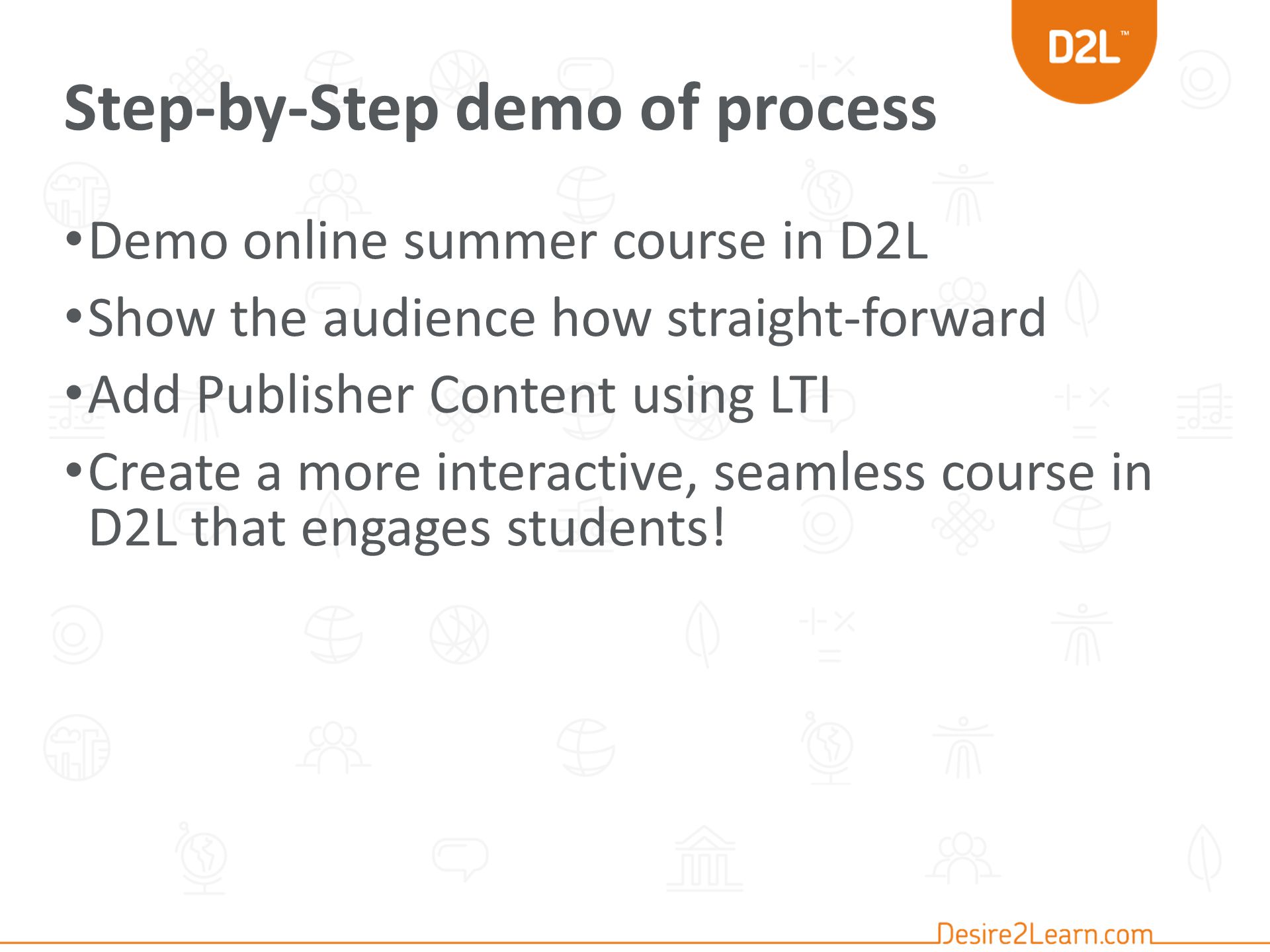 D2L™

Step-by-Step demo of process

• Demo online summer course in D2L
• Show the audience how straight-forward
• Add Publisher Content using LTI
• Create a more interactive, seamless course in D2L that engages students!

Desire2Learn.com